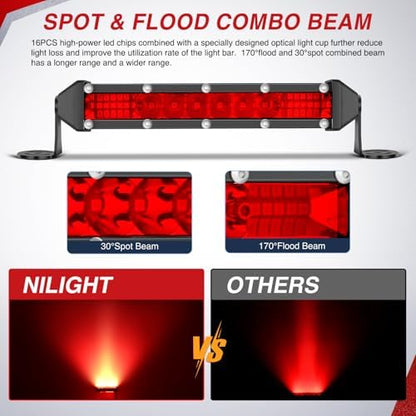 SPOT & FLOOD COMBO BEAM

16PCS high-power led chips combined with a specially designed optical light cup further reduce light loss and improve the utilization rate of the light bar. 170°flood and 30°spot combined beam has a longer range and a wider range.

30°Spot Beam

170°Flood Beam

NILIGHT

VS

OTHERS